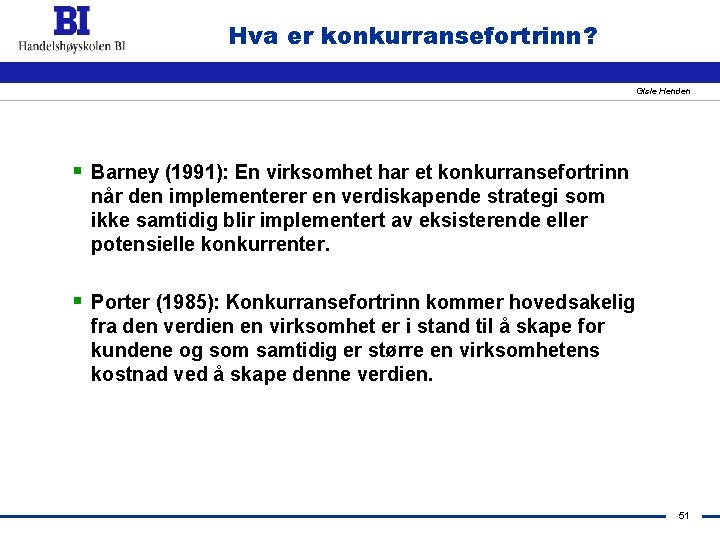 BI
Handelshøyskolen BI

Hva er konkurransefortrinn?

Gisle Henden

▪ Barney (1991): En virksomhet har et konkurransefortrinn når den implementerer en verdiskapende strategi som ikke samtidig blir implementert av eksisterende eller potensielle konkurrenter.

▪ Porter (1985): Konkurransefortrinn kommer hovedsakelig fra den verdien en virksomhet er i stand til å skape for kundene og som samtidig er større en virksomhetens kostnad ved å skape denne verdien.

51